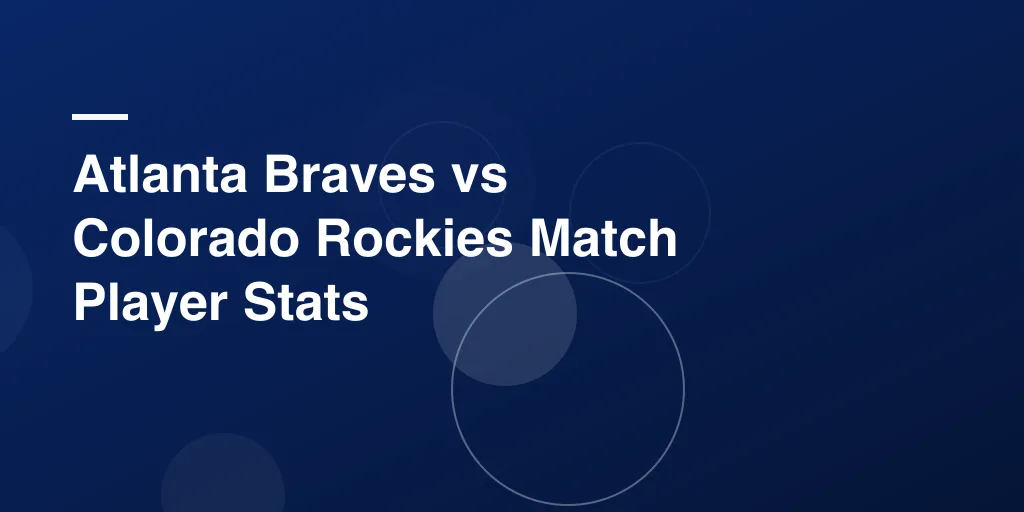 Atlanta Braves vs Colorado Rockies Match Player Stats